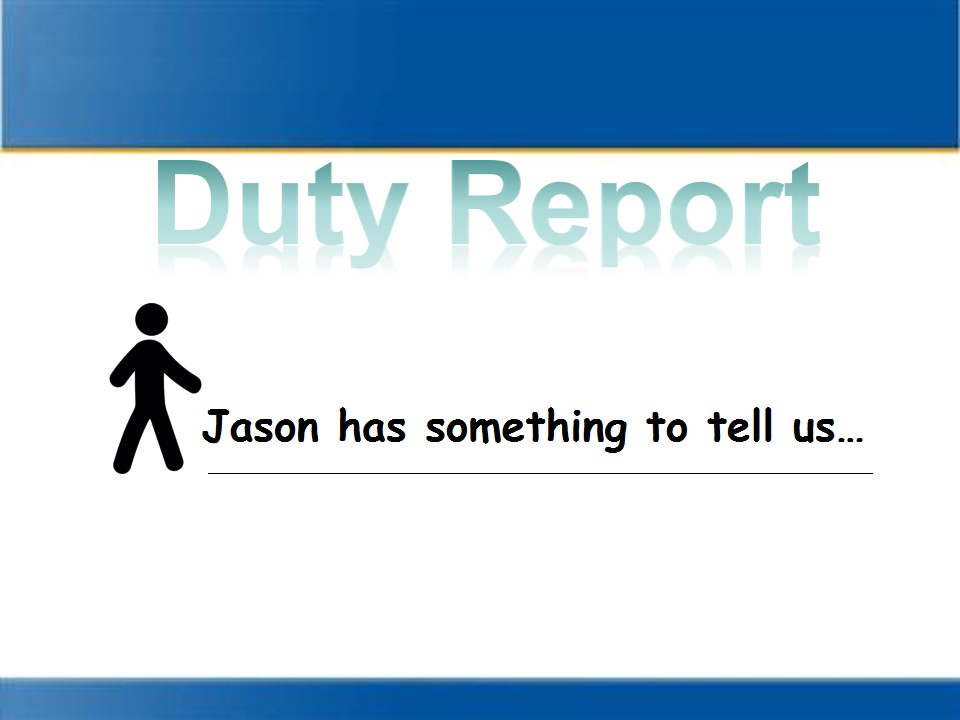 Duty Report

Jason has something to tell us…